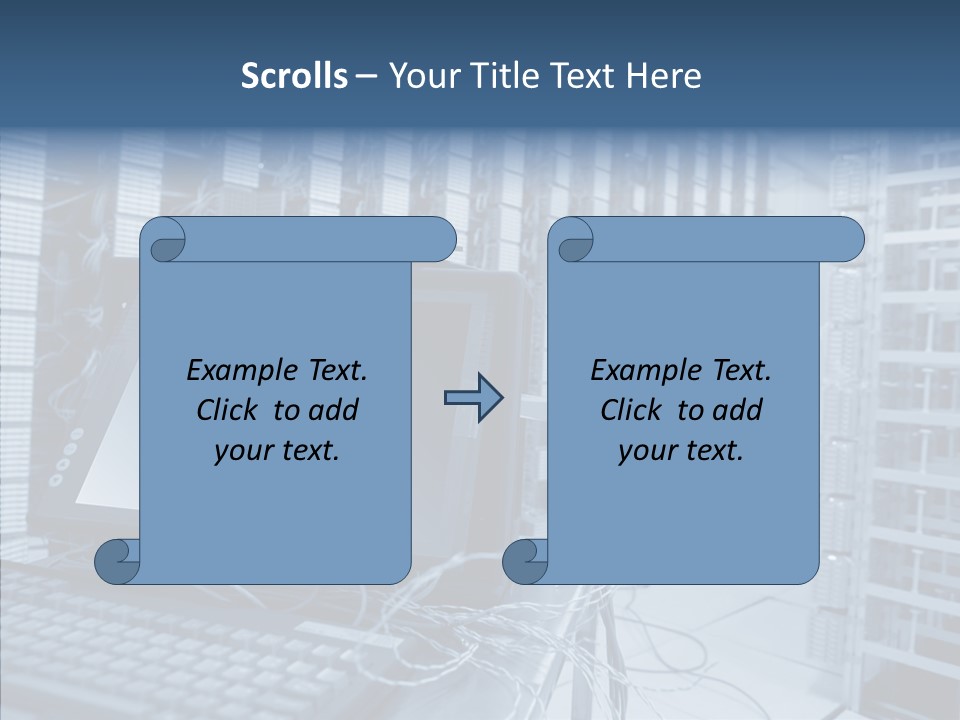 Scrolls – Your Title Text Here

Example Text. Click to add your text.

Example Text. Click to add your text.